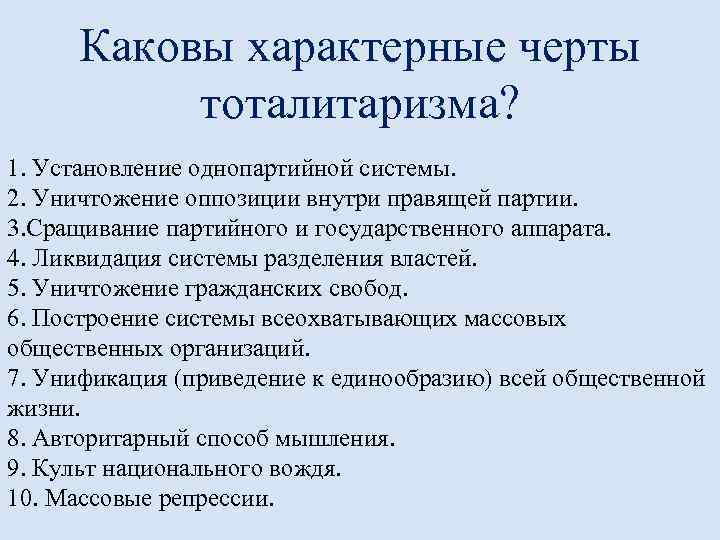 Каковы характерные черты тоталитаризма?

1. Установление однопартийной системы.
2. Уничтожение оппозиции внутри правящей партии.
3.Сращивание партийного и государственного аппарата.
4. Ликвидация системы разделения властей.
5. Уничтожение гражданских свобод.
6. Построение системы всеохватывающих массовых общественных организаций.
7. Унификация (приведение к единообразию) всей общественной жизни.
8. Авторитарный способ мышления.
9. Культ национального вождя.
10. Массовые репрессии.